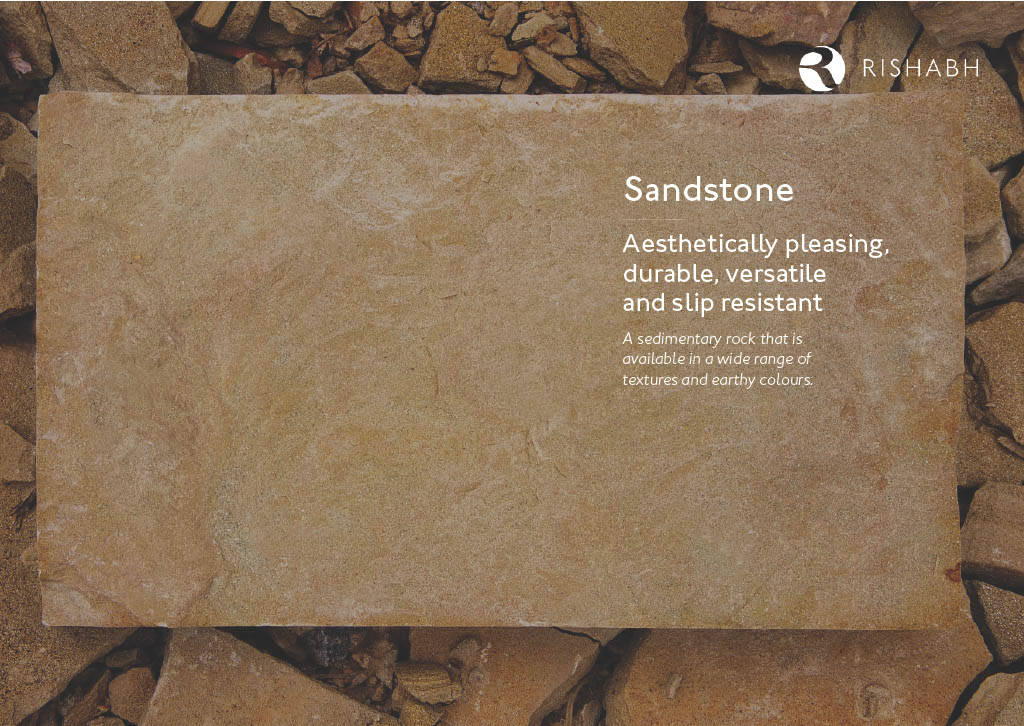 RISHABH

Sandstone

Aesthetically pleasing, durable, versatile and slip resistant

A sedimentary rock that is available in a wide range of textures and earthy colours.